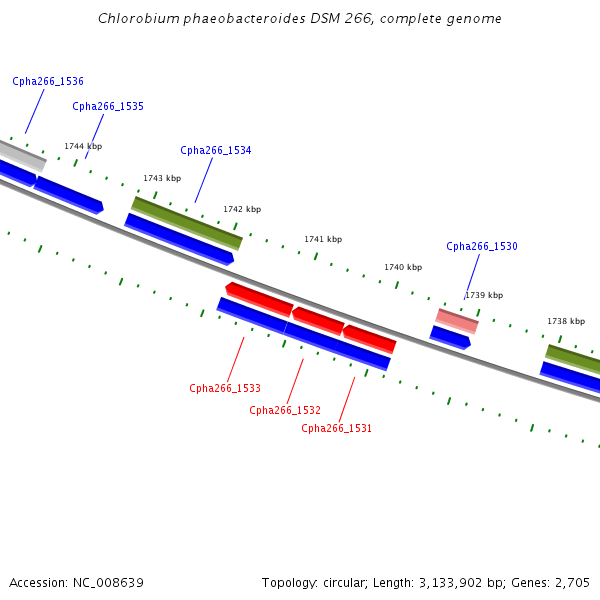 Chlorobium phaeobacteroides DSM 266, complete genome

Cpha266_1536

Cpha266_1535

1744 kbp

Cpha266_1534

1743 kbp

1742 kbp

1741 kbp

Cpha266_1530

1740 kbp

1739 kbp

1738 kbp

Cpha266_1533

Cpha266_1532

Cpha266_1531

Accession: NC_008639

Topology: circular; Length: 3,133,902 bp; Genes: 2,705